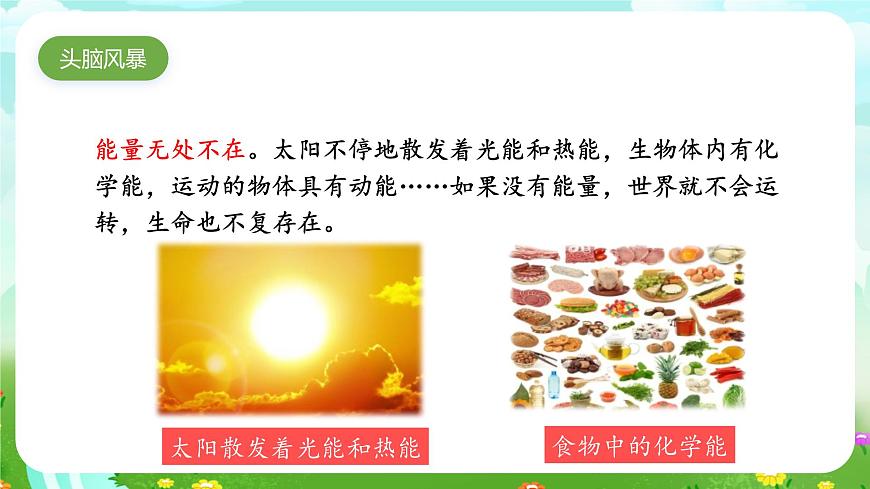 头脑风暴

能量无处不在。太阳不停地散发着光能和热能，生物体内有化学能，运动的物体具有动能……如果没有能量，世界就不会运转，生命也不复存在。

太阳散发着光能和热能

食物中的化学能